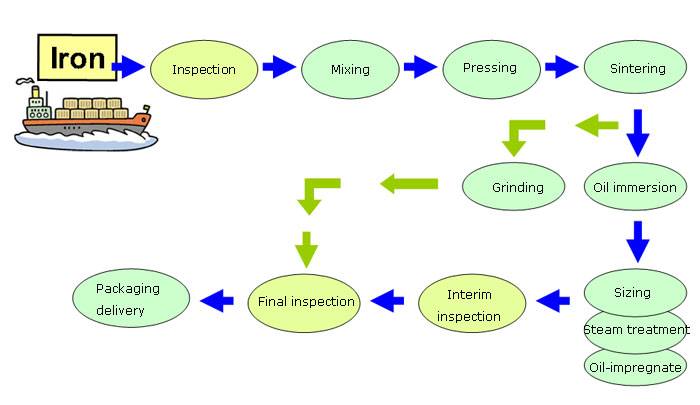 Iron

Inspection

Mixing

Pressing

Sintering

Grinding

Oil immersion

Sizing

Steam treatment

Oil-impregnate

Interim inspection

Final inspection

Packaging delivery